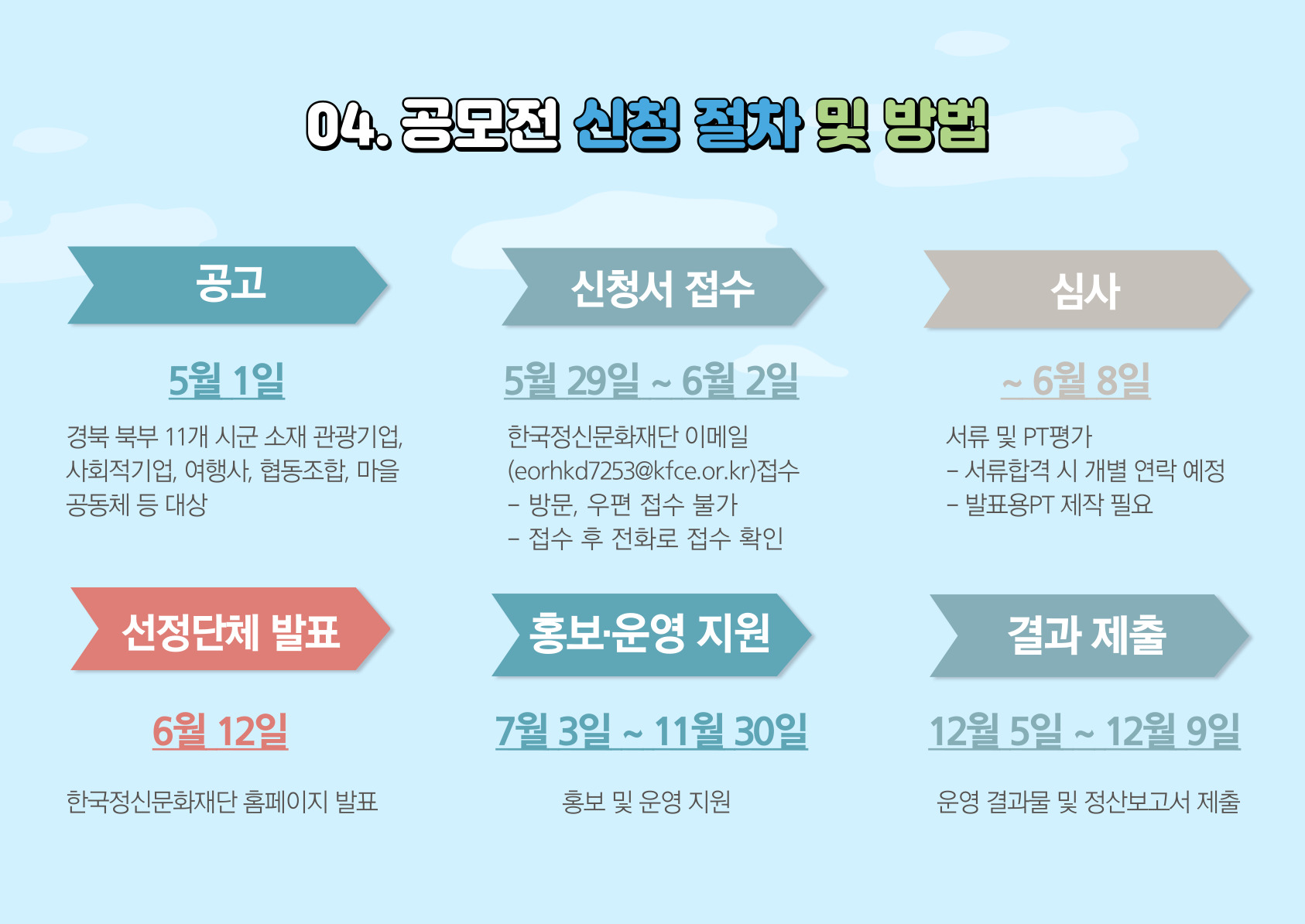 04. 공모전 신청 절차 및 방법

공고

5월 1일

경북 북부 11개 시군 소재 관광기업, 사회적기업, 여행사, 협동조합, 마을 공동체 등 대상

신청서 접수

5월 29일 ~ 6월 2일

한국정신문화재단 이메일 (eorhkd7253@kfce.or.kr)접수
- 방문, 우편 접수 불가
- 접수 후 전화로 접수 확인

심사

~ 6월 8일

서류 및 PT평가
- 서류합격 시 개별 연락 예정
- 발표용PT 제작 필요

선정단체 발표

6월 12일

한국정신문화재단 홈페이지 발표

홍보·운영 지원

7월 3일 ~ 11월 30일

홍보 및 운영 지원

결과 제출

12월 5일 ~ 12월 9일

운영 결과물 및 정산보고서 제출